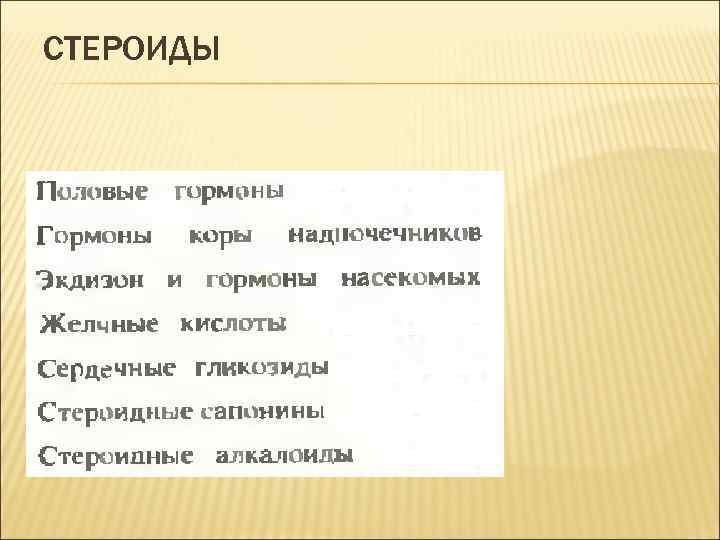 СТЕРОИДЫ

Половые гормоны

Гормоны коры надпочечников

Экдизон и гормоны насекомых

Желчные кислоты

Сердечные гликозиды

Стероидные сапонины

Стероидные алкалоиды